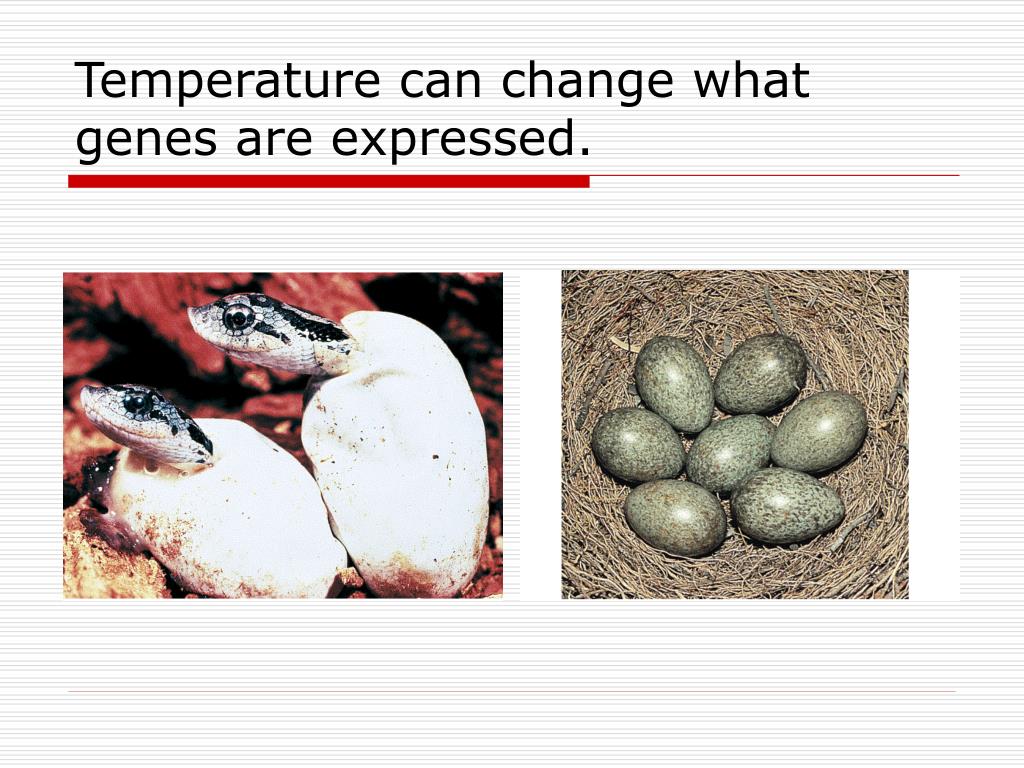 Temperature can change what genes are expressed.